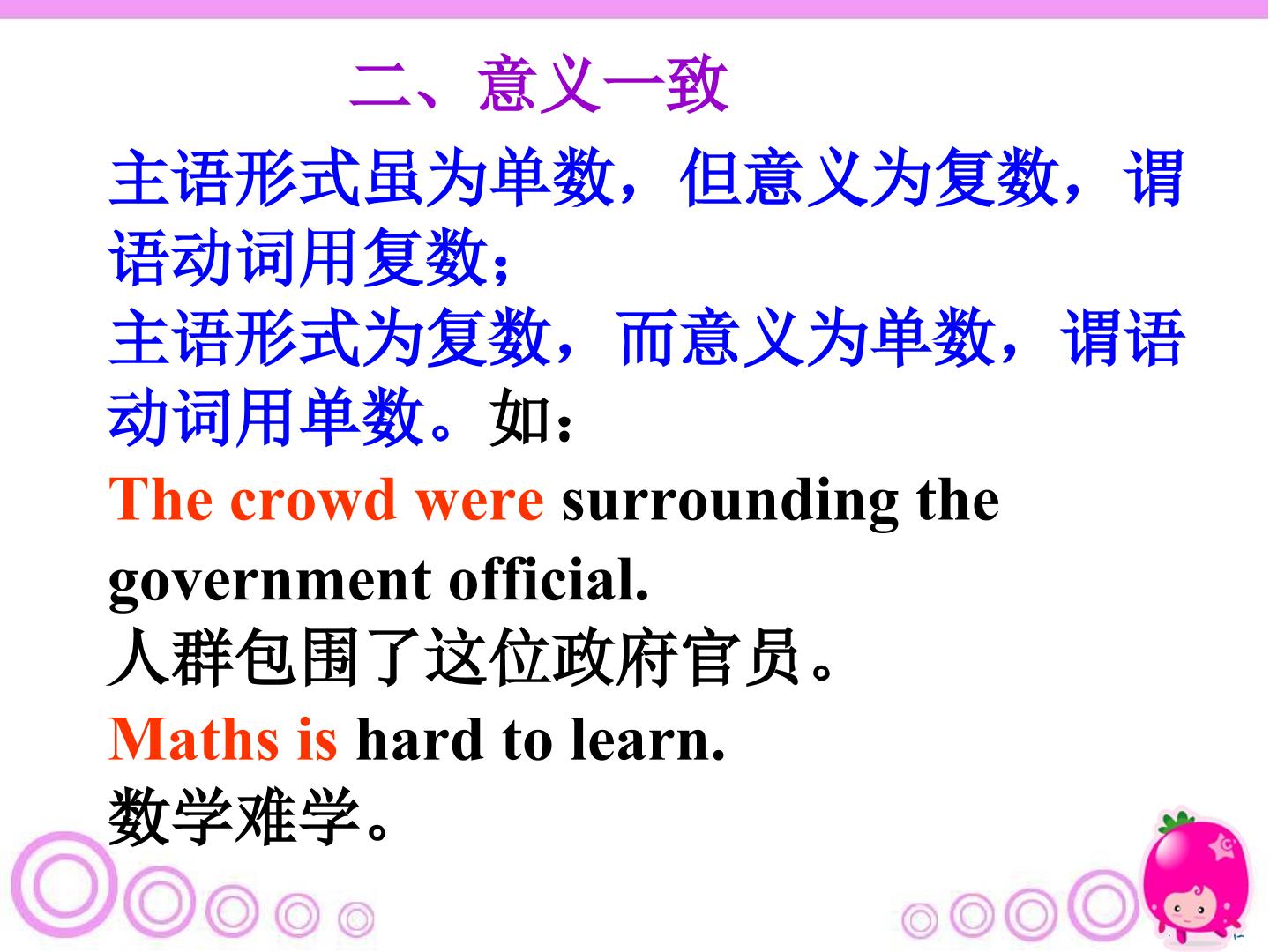 二、意义一致

主语形式虽为单数，但意义为复数，谓语动词用复数；

主语形式为复数，而意义为单数，谓语动词用单数。如：

The crowd were surrounding the government official.

人群包围了这位政府官员。

Maths is hard to learn.

数学难学。